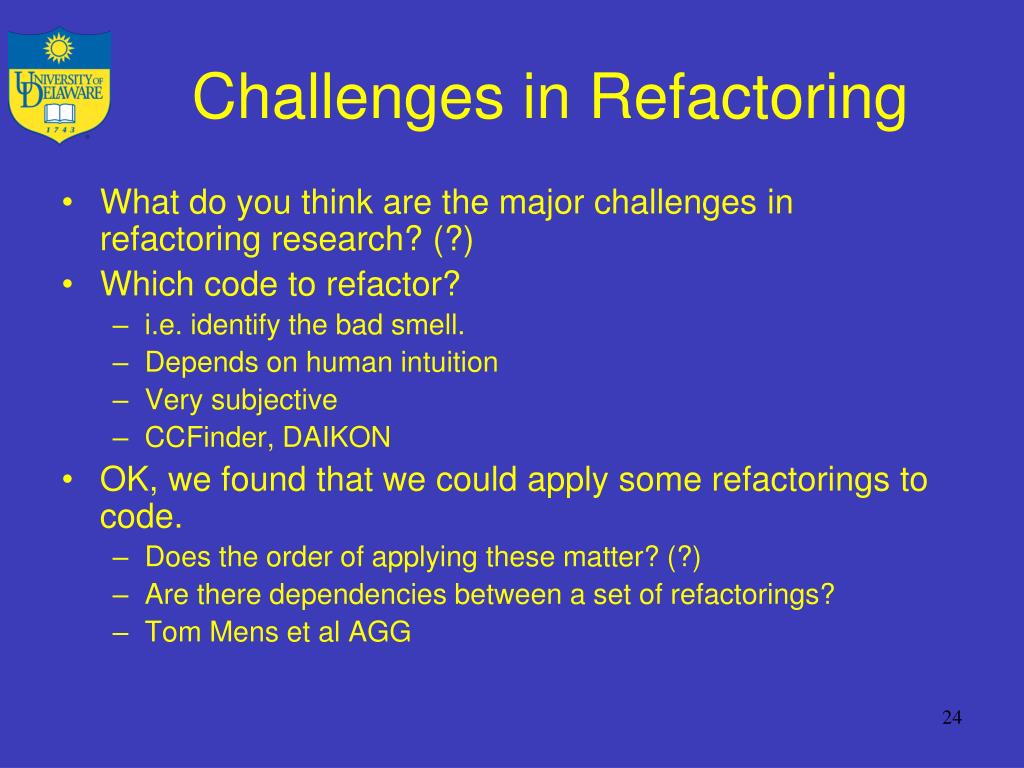 UNIVERSITY OF DELAWARE
1743

Challenges in Refactoring

• What do you think are the major challenges in refactoring research? (?)
• Which code to refactor?
– i.e. identify the bad smell.
– Depends on human intuition
– Very subjective
– CCFinder, DAIKON
• OK, we found that we could apply some refactorings to code.
– Does the order of applying these matter? (?)
– Are there dependencies between a set of refactorings?
– Tom Mens et al AGG

24